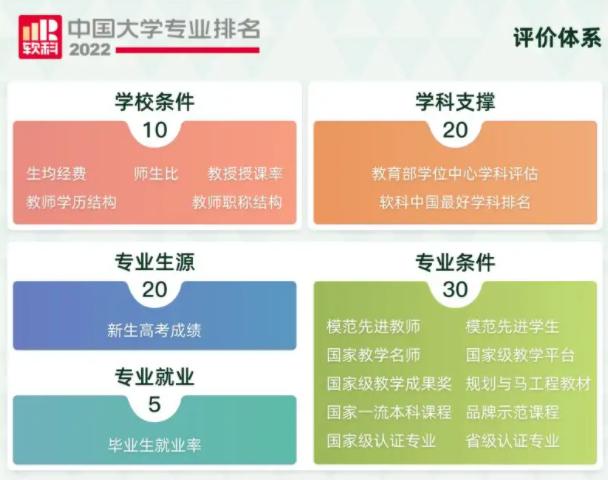 软科
中国大学专业排名
2022

评价体系

学校条件
10
生均经费 师生比 教授授课率
教师学历结构 教师职称结构

学科支撑
20
教育部学位中心学科评估
软科中国最好学科排名

专业生源
20
新生高考成绩

专业就业
5
毕业生就业率

专业条件
30
模范先进教师 模范先进学生
国家教学名师 国家级教学平台
国家级教学成果奖 规划与马工程教材
国家一流本科课程 品牌示范课程
国家级认证专业 省级认证专业